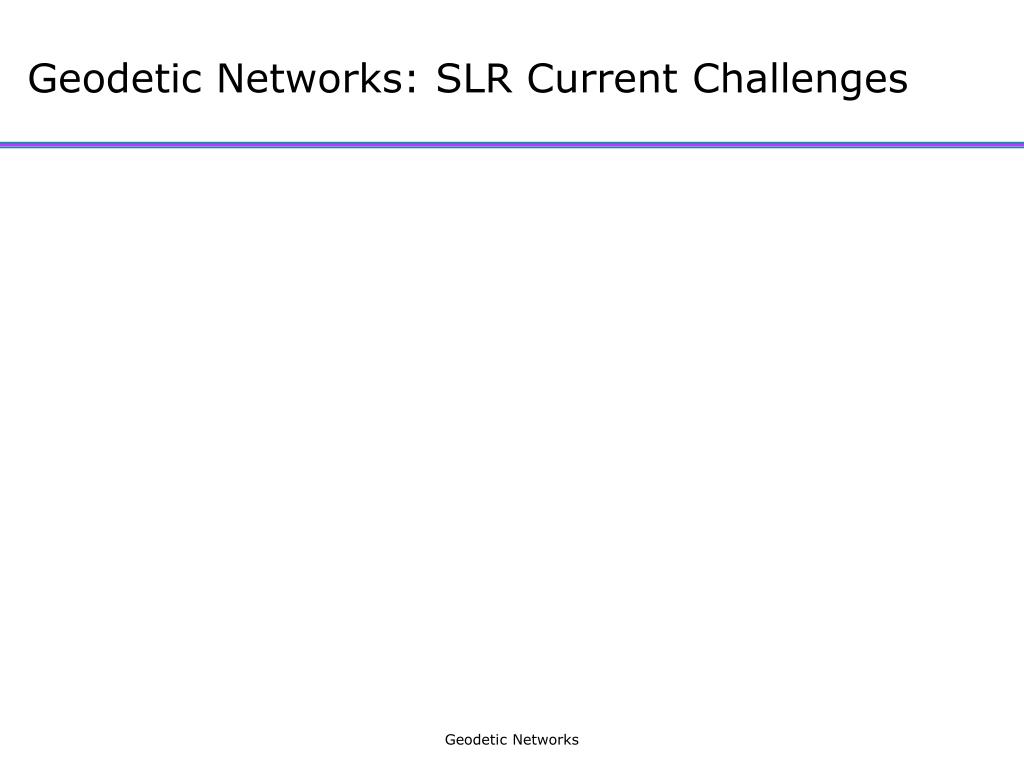 Geodetic Networks: SLR Current Challenges

Geodetic Networks